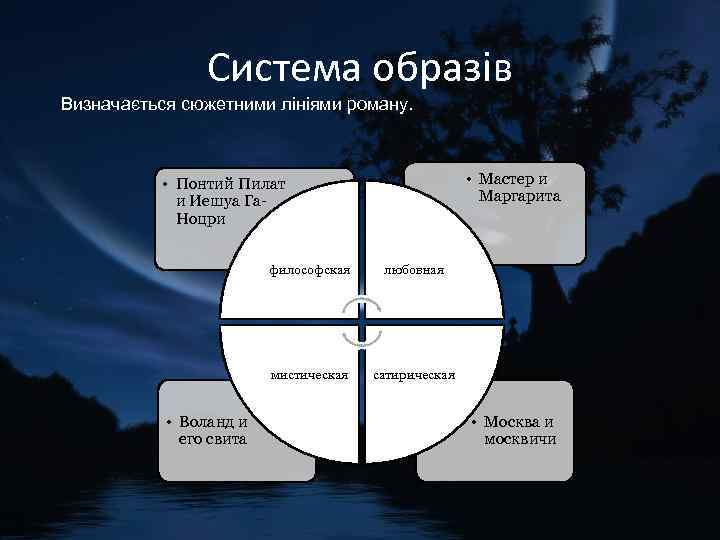 Система образів

Визначається сюжетними лініями роману.

• Понтий Пилат и Иешуа Га-Ноцри

• Мастер и Маргарита

философская

любовная

мистическая

сатирическая

• Воланд и его свита

• Москва и москвичи